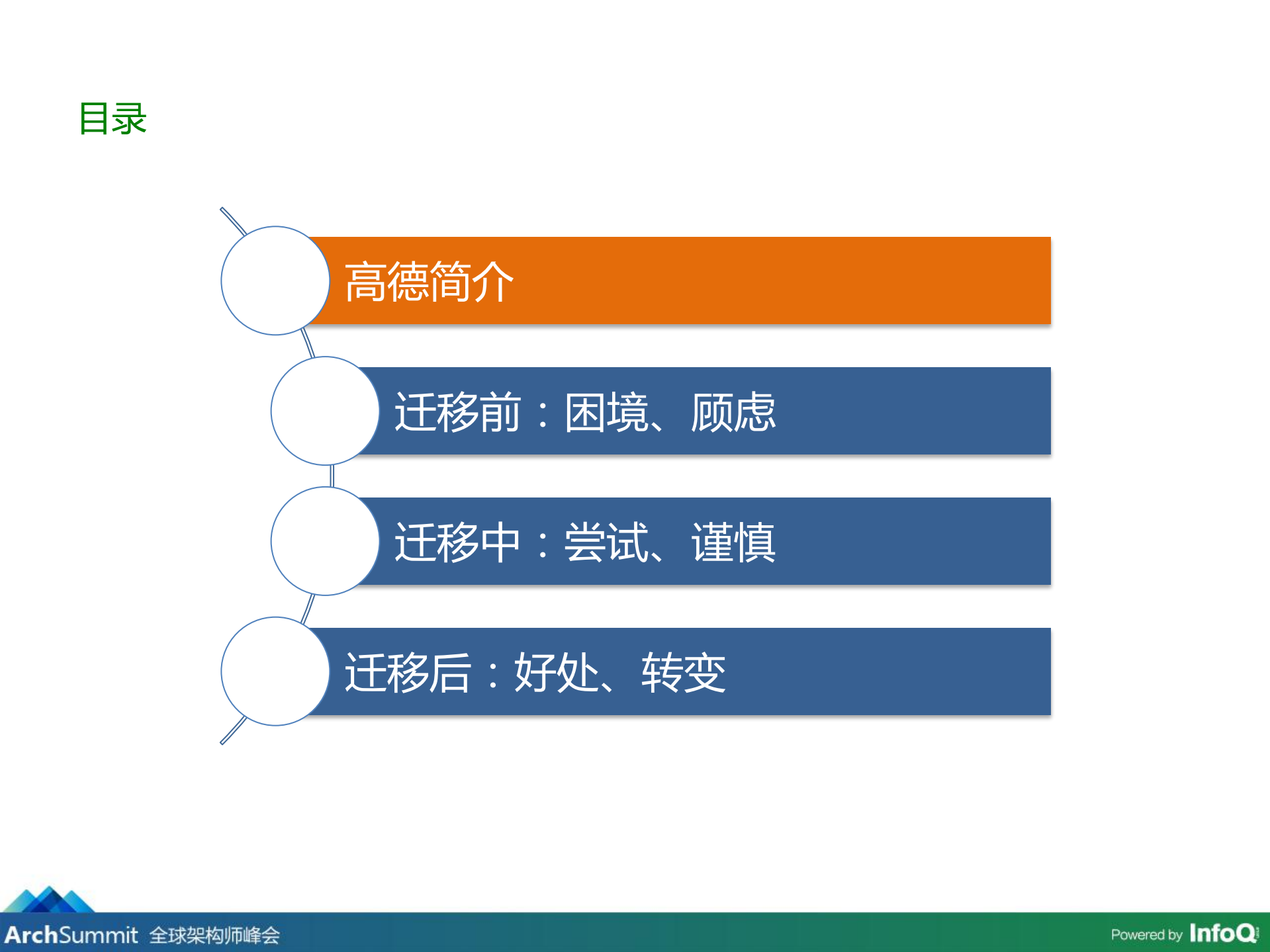 目录

高德简介

迁移前：困境、顾虑

迁移中：尝试、谨慎

迁移后：好处、转变

ArchSummit 全球架构师峰会

Powered by InfoQ